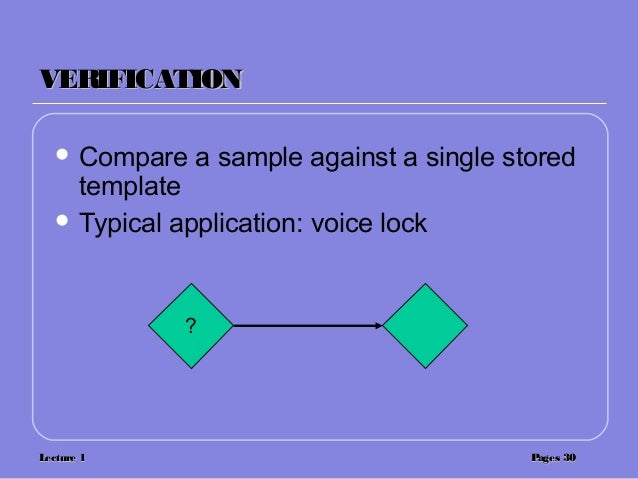 VERIFICATION

• Compare a sample against a single stored template
• Typical application: voice lock

?

Lecture 1

Pages 30